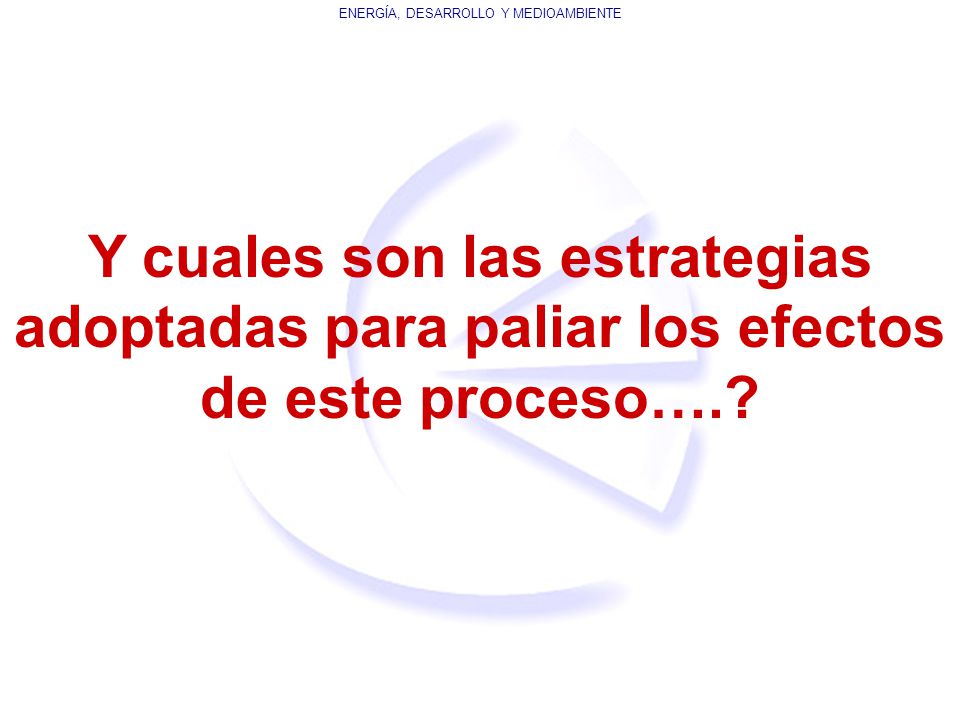 ENERGÍA, DESARROLLO Y MEDIOAMBIENTE

Y cuales son las estrategias adoptadas para paliar los efectos de este proceso….?